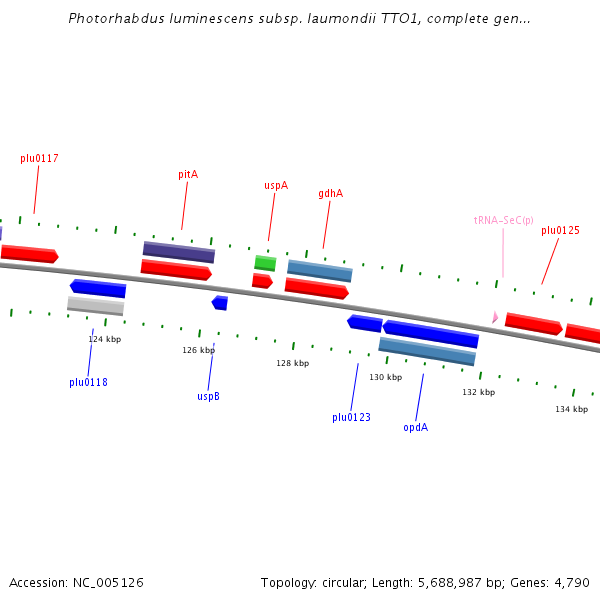 Photorhabdus luminescens subsp. laumondii TTO1, complete gen...

plu0117

pitA

uspA

gdhA

tRNA-SeC(p)

plu0125

124 kbp

126 kbp

128 kbp

130 kbp

132 kbp

134 kbp

plu0118

uspB

plu0123

opdA

Accession: NC_005126

Topology: circular; Length: 5,688,987 bp; Genes: 4,790